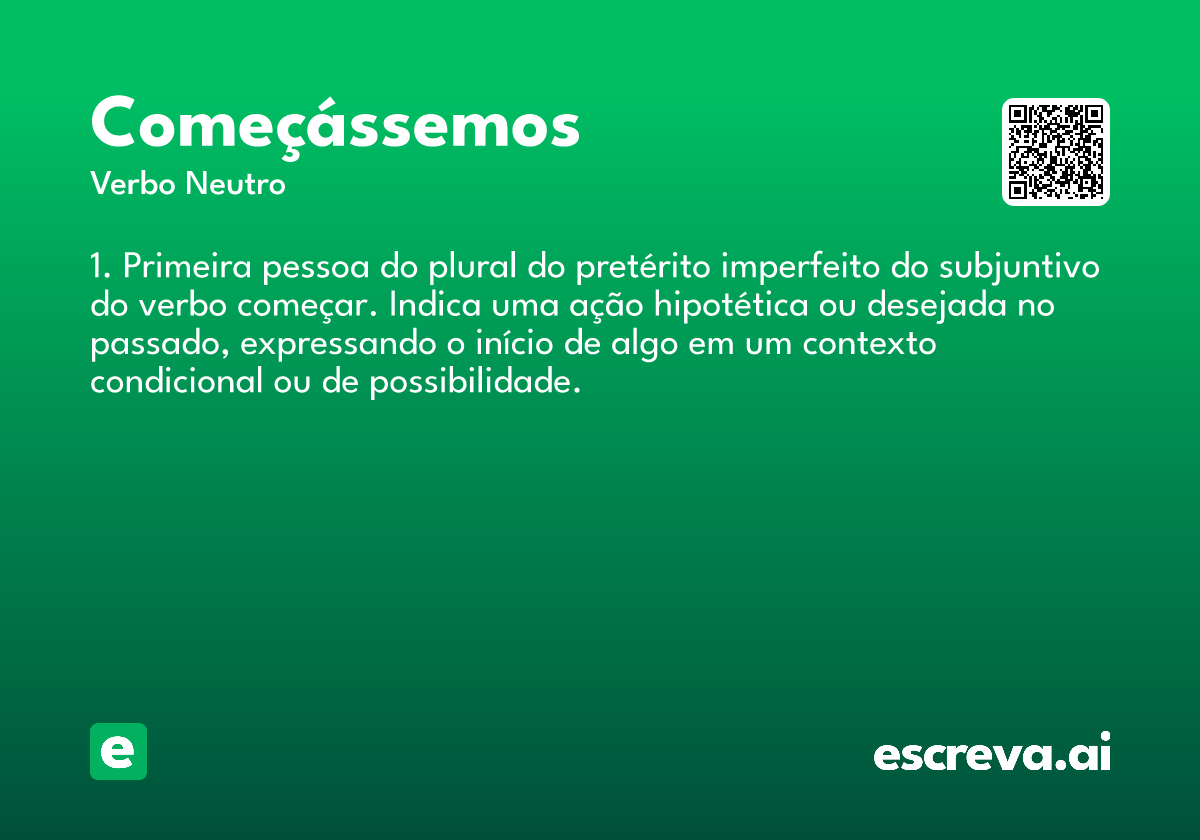 Começássemos
Verbo Neutro

1. Primeira pessoa do plural do pretérito imperfeito do subjuntivo do verbo começar. Indica uma ação hipotética ou desejada no passado, expressando o início de algo em um contexto condicional ou de possibilidade.

e

escreva.ai